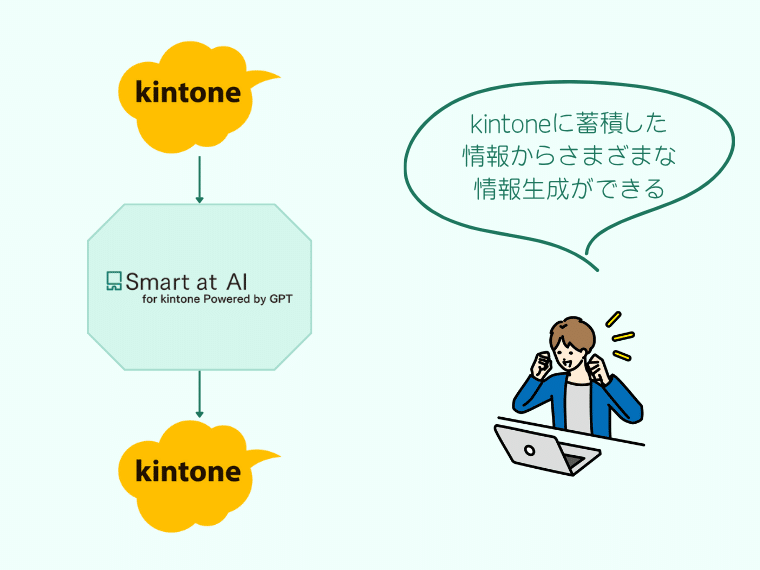 kintone

Smart at AI
for kintone Powered by GPT

kintone

kintoneに蓄積した
情報からさまざまな
情報生成ができる